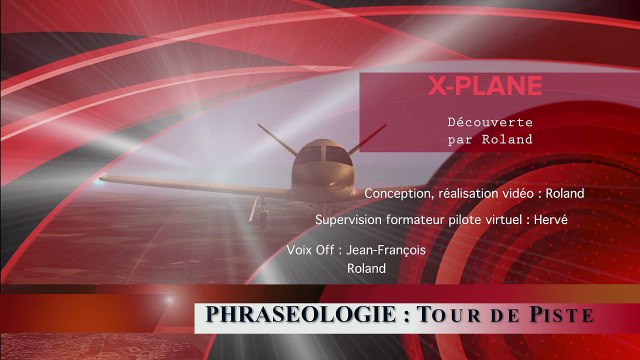 X-PLANE

Découverte
par Roland

Conception, réalisation vidéo : Roland

Supervision formateur pilote virtuel : Hervé

Voix Off : Jean-François
Roland

PHRASEOLOGIE : TOUR DE PISTE